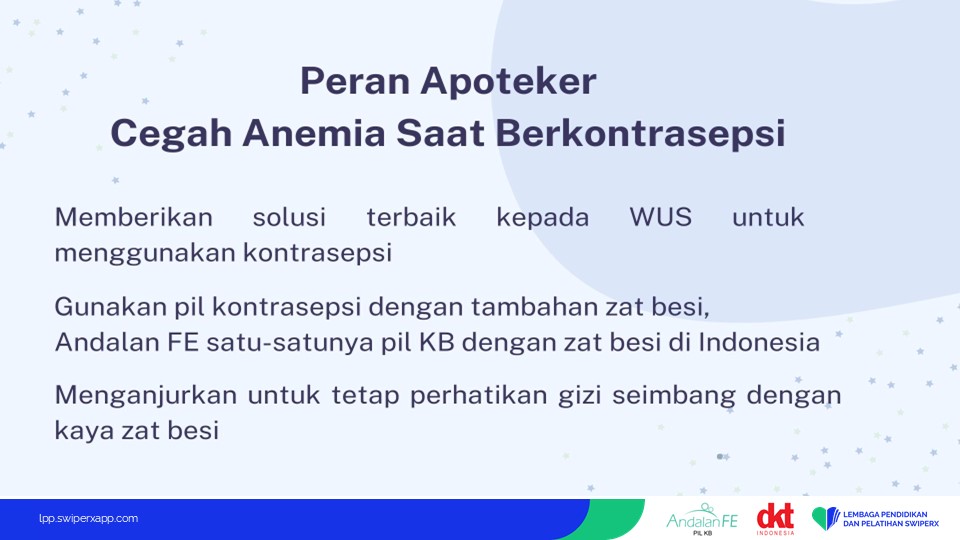 Peran Apoteker
Cegah Anemia Saat Berkontrasepsi

Memberikan solusi terbaik kepada WUS untuk menggunakan kontrasepsi

Gunakan pil kontrasepsi dengan tambahan zat besi,
Andalan FE satu-satunya pil KB dengan zat besi di Indonesia

Menganjurkan untuk tetap perhatikan gizi seimbang dengan kaya zat besi

lpp.swiperxapp.com

Andalan FE
PIL KB

dkt
INDONESIA

LEMBAGA PENDIDIKAN
DAN PELATIHAN SWIPERX